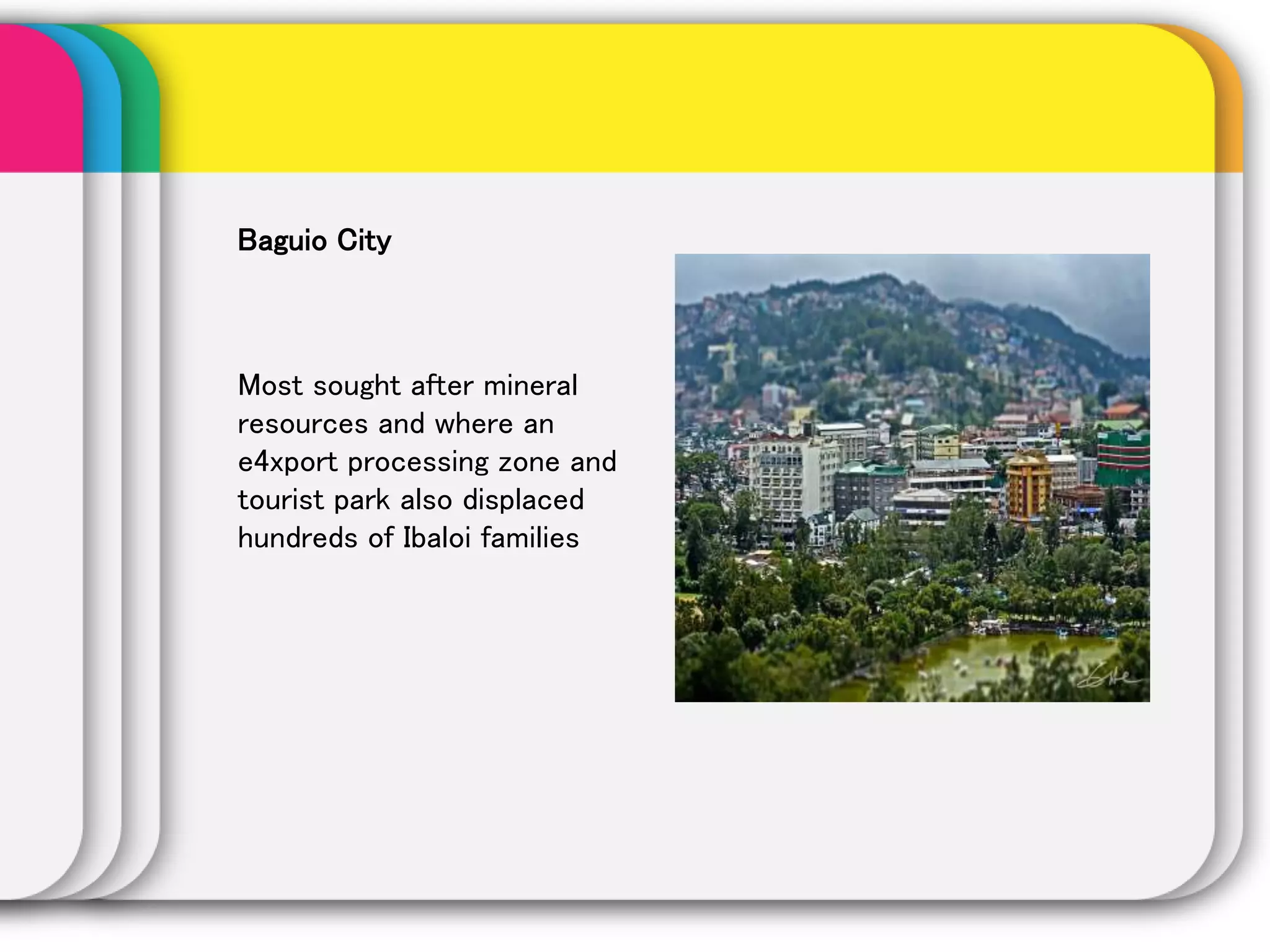 Baguio City

Most sought after mineral resources and where an e4xport processing zone and tourist park also displaced hundreds of Ibaloi families